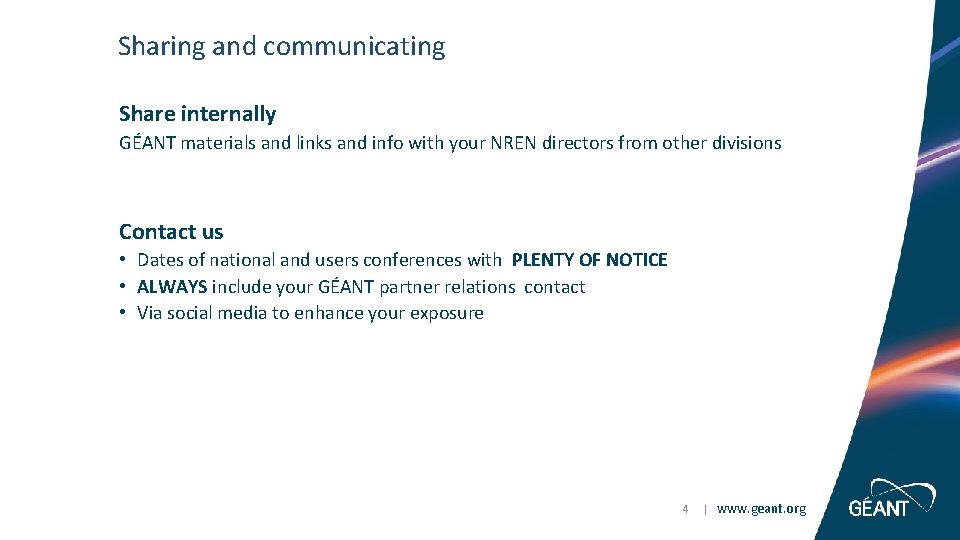 Sharing and communicating

Share internally

GÉANT materials and links and info with your NREN directors from other divisions

Contact us

• Dates of national and users conferences with PLENTY OF NOTICE
• ALWAYS include your GÉANT partner relations contact
• Via social media to enhance your exposure

4 | www.geant.org

GÉANT